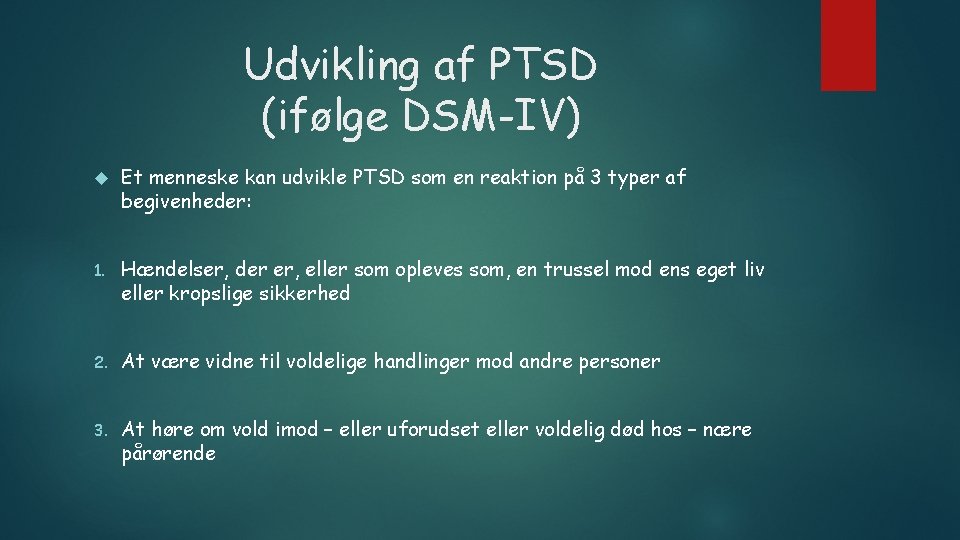 Udvikling af PTSD (ifølge DSM-IV)

Et menneske kan udvikle PTSD som en reaktion på 3 typer af begivenheder:

1. Hændelser, der er, eller som opleves som, en trussel mod ens eget liv eller kropslige sikkerhed

2. At være vidne til voldelige handlinger mod andre personer

3. At høre om vold imod – eller uforudset eller voldelig død hos – nære pårørende